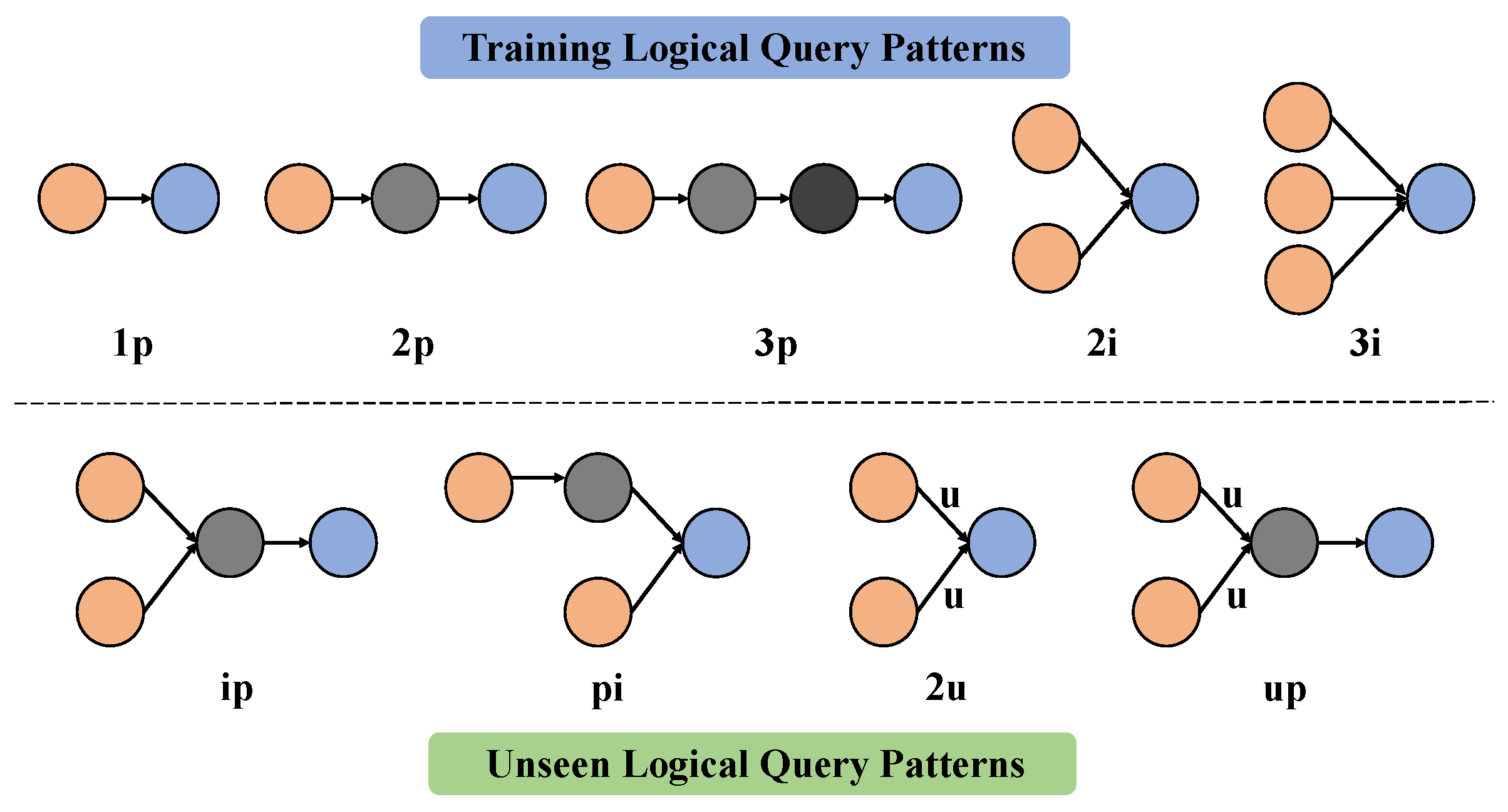 Training Logical Query Patterns

1p

2p

3p

2i

3i

u

u

u

u

ip

pi

2u

up

Unseen Logical Query Patterns